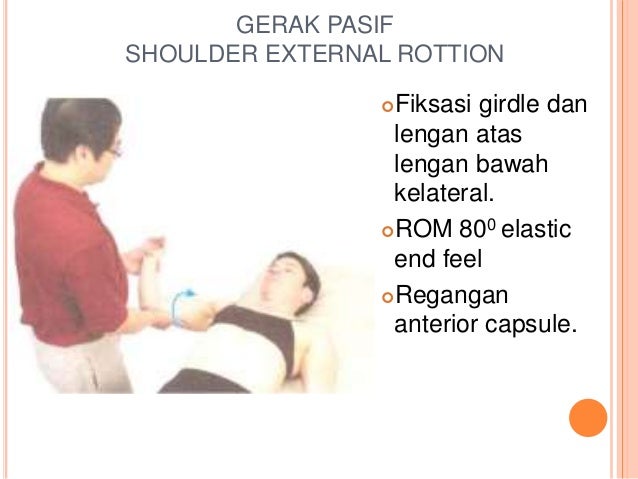 GERAK PASIF
SHOULDER EXTERNAL ROTTION

Fiksasi girdle dan lengan atas lengan bawah kelateral.

ROM $80^0$ elastic end feel

Regangan anterior capsule.